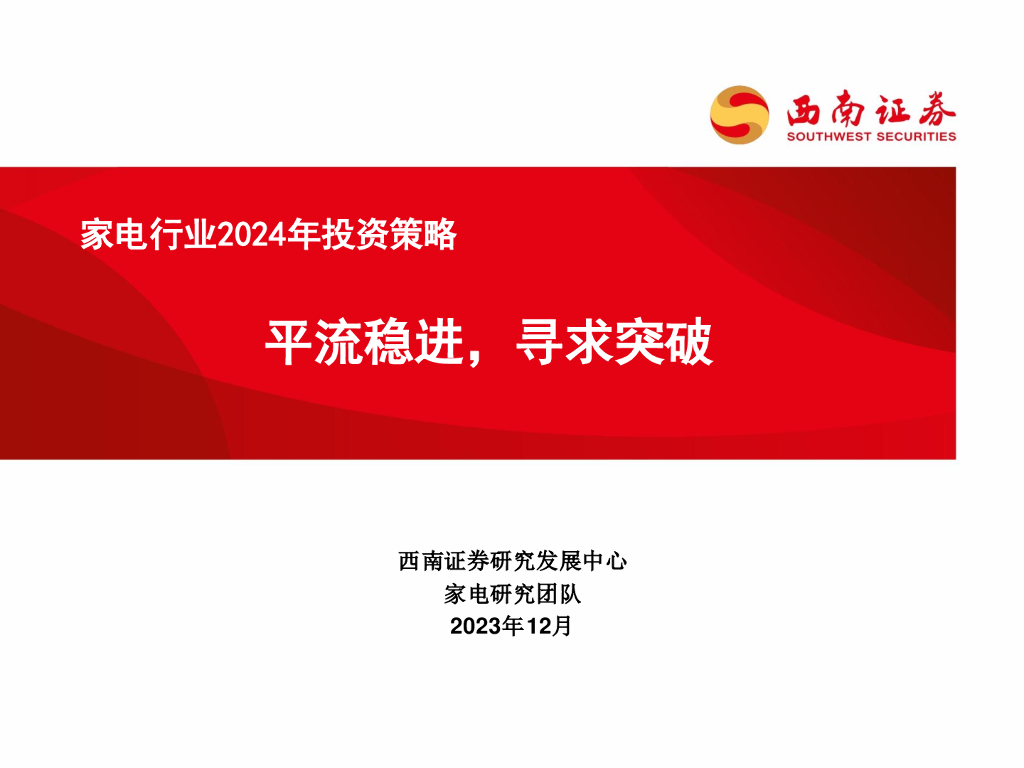 西南证券
SOUTHWEST SECURITIES

家电行业2024年投资策略

平流稳进，寻求突破

西南证券研究发展中心
家电研究团队
2023年12月